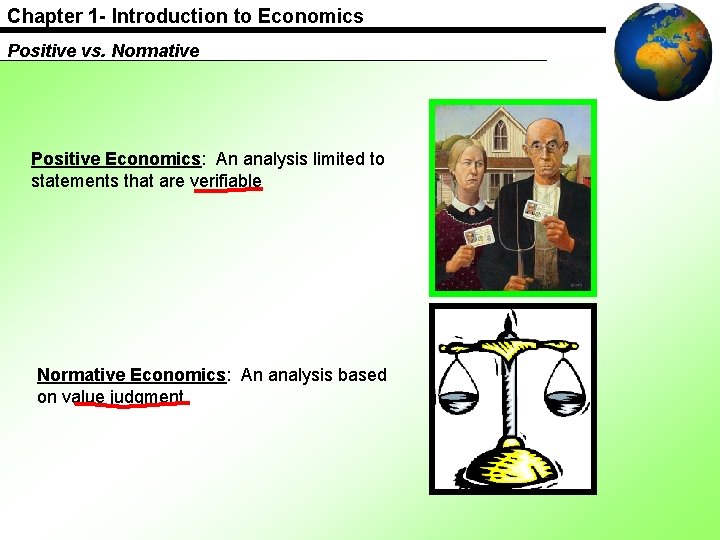 Chapter 1- Introduction to Economics

Positive vs. Normative

Positive Economics: An analysis limited to statements that are verifiable

Normative Economics: An analysis based on value judgment